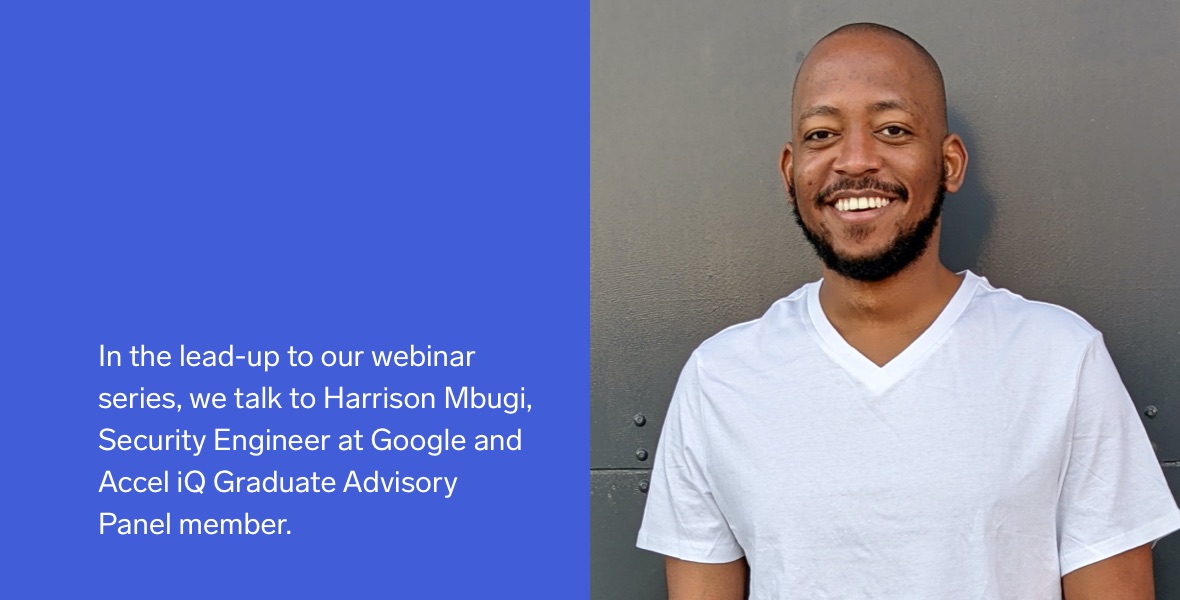 In the lead-up to our webinar series, we talk to Harrison Mbugi, Security Engineer at Google and Accel iQ Graduate Advisory Panel member.